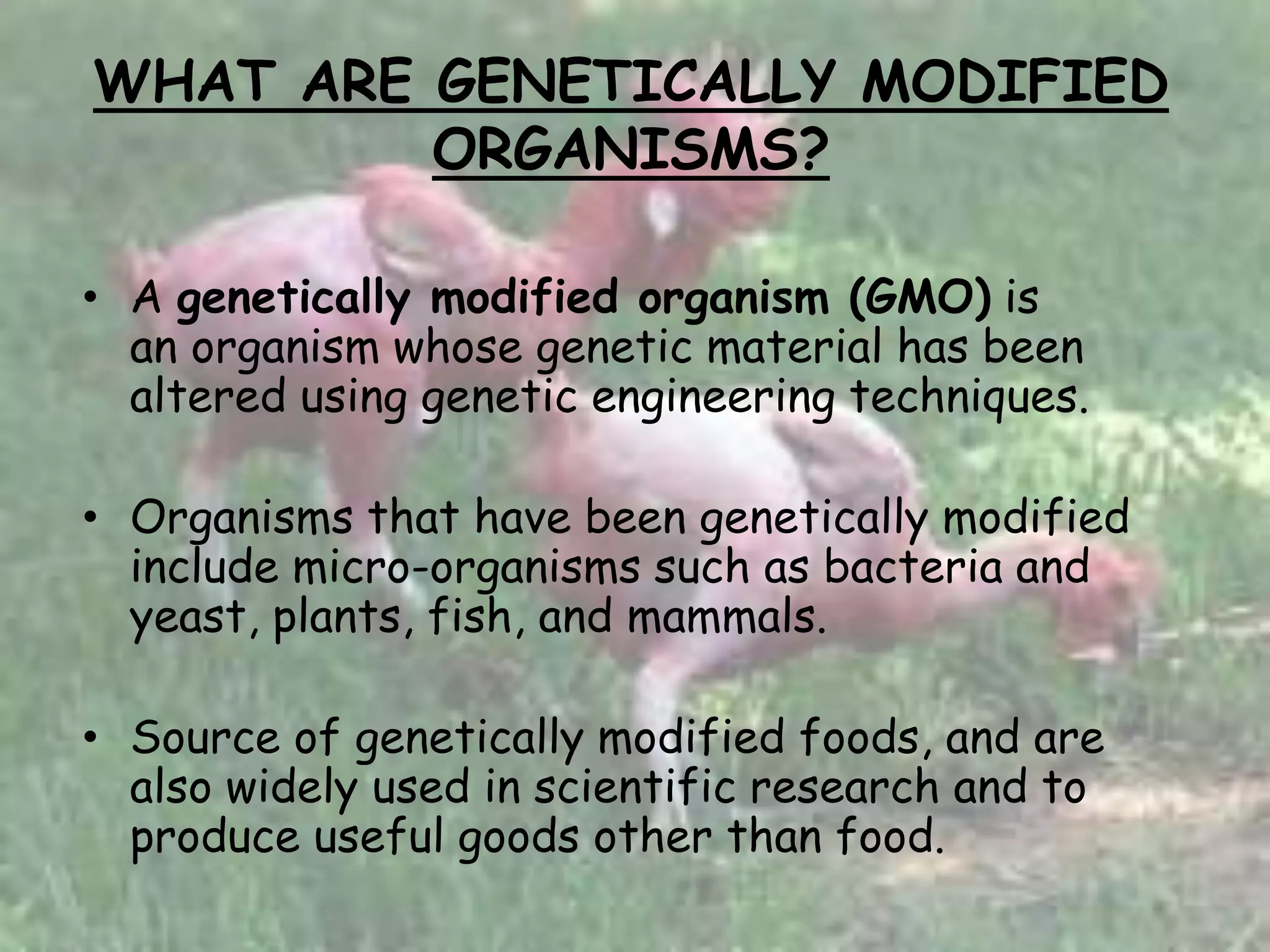 WHAT ARE GENETICALLY MODIFIED ORGANISMS?

• A genetically modified organism (GMO) is an organism whose genetic material has been altered using genetic engineering techniques.

• Organisms that have been genetically modified include micro-organisms such as bacteria and yeast, plants, fish, and mammals.

• Source of genetically modified foods, and are also widely used in scientific research and to produce useful goods other than food.